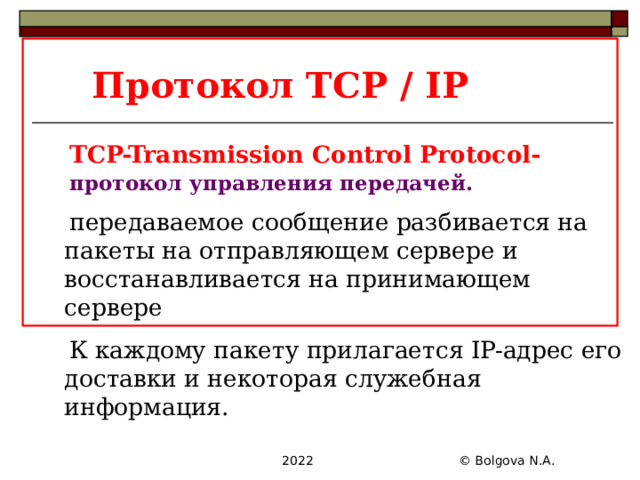 Протокол TCP / IP

TCP-Transmission Control Protocol- протокол управления передачей.

передаваемое сообщение разбивается на пакеты на отправляющем сервере и восстанавливается на принимающем сервере

К каждому пакету прилагается IP-адрес его доставки и некоторая служебная информация.

2022

© Bolgova N.A.